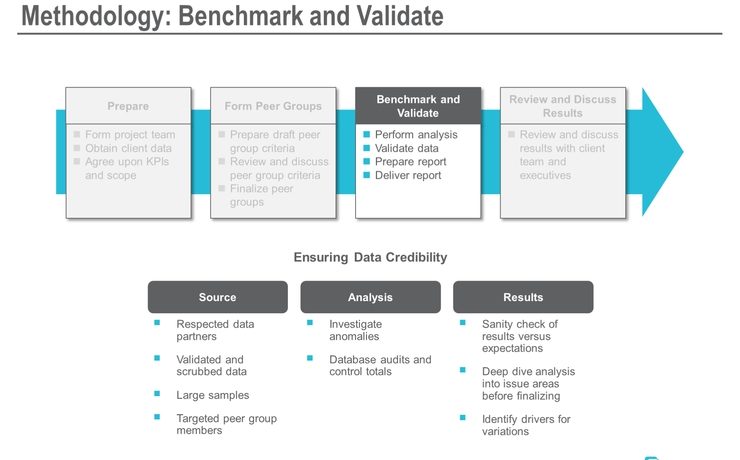 Methodology: Benchmark and Validate

Prepare
- Form project team
- Obtain client data
- Agree upon KPIs and scope

Form Peer Groups
- Prepare draft peer group criteria
- Review and discuss peer group criteria
- Finalize peer groups

Benchmark and Validate
- Perform analysis
- Validate data
- Prepare report
- Deliver report

Review and Discuss Results
- Review and discuss results with client team and executives

Ensuring Data Credibility

Source
- Respected data partners
- Validated and scrubbed data
- Large samples
- Targeted peer group members

Analysis
- Investigate anomalies
- Database audits and control totals

Results
- Sanity check of results versus expectations
- Deep dive analysis into issue areas before finalizing
- Identify drivers for variations